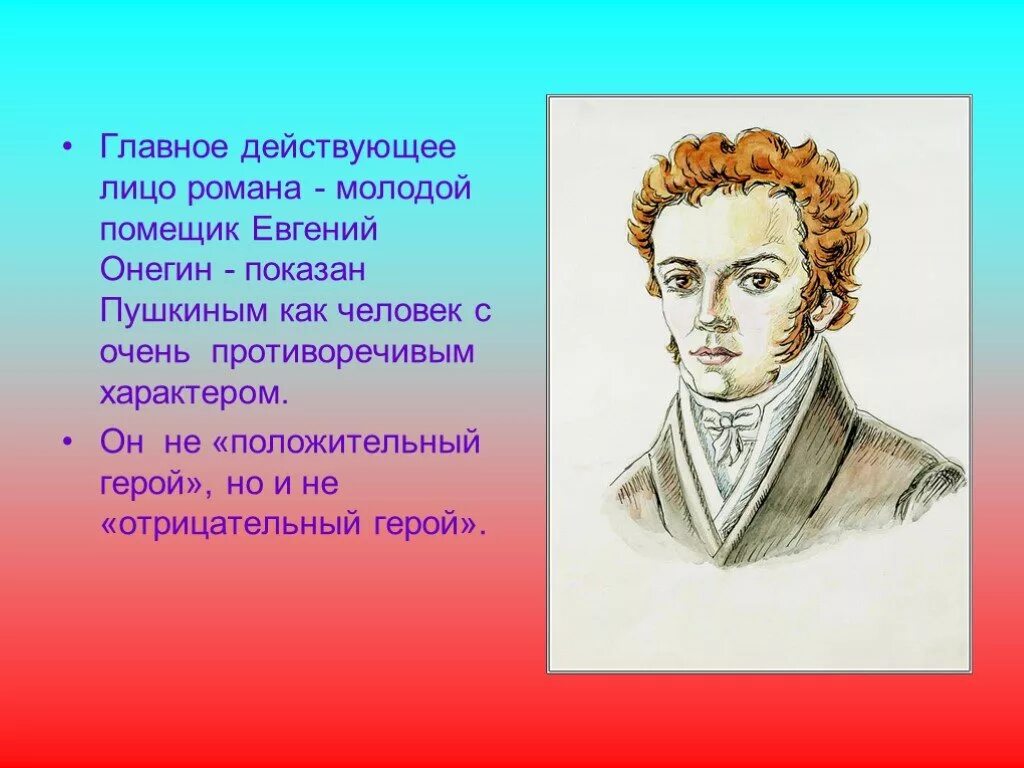 • Главное действующее лицо романа - молодой помещик Евгений Онегин - показан Пушкиным как человек с очень противоречивым характером.

• Он не «положительный герой», но и не «отрицательный герой».